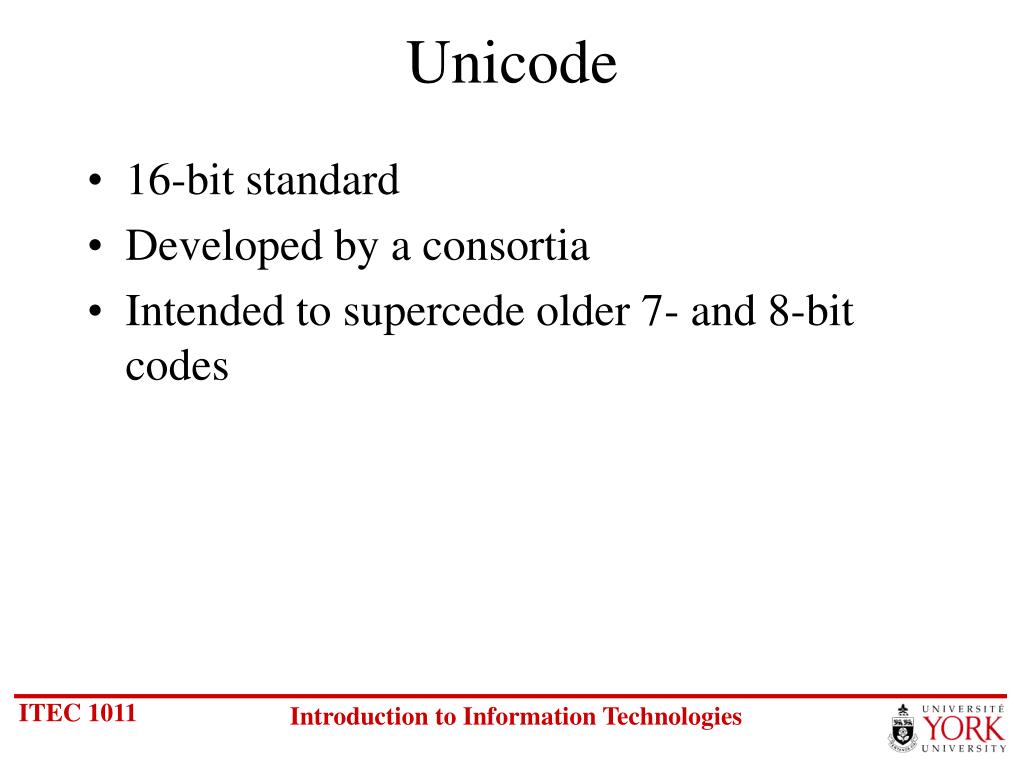 Unicode

• 16-bit standard
• Developed by a consortia
• Intended to supercede older 7- and 8-bit codes

ITEC 1011

Introduction to Information Technologies

UNIVERSITÉ
YORK
UNIVERSITY